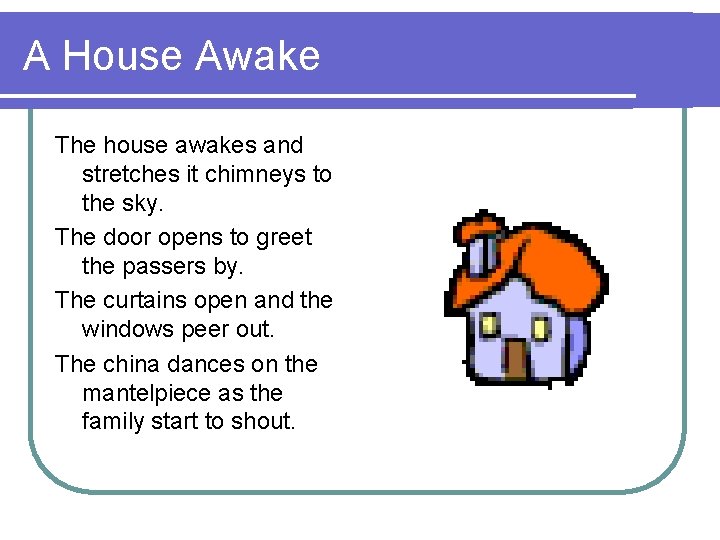 A House Awake

The house awakes and stretches it chimneys to the sky.

The door opens to greet the passers by.

The curtains open and the windows peer out.

The china dances on the mantelpiece as the family start to shout.